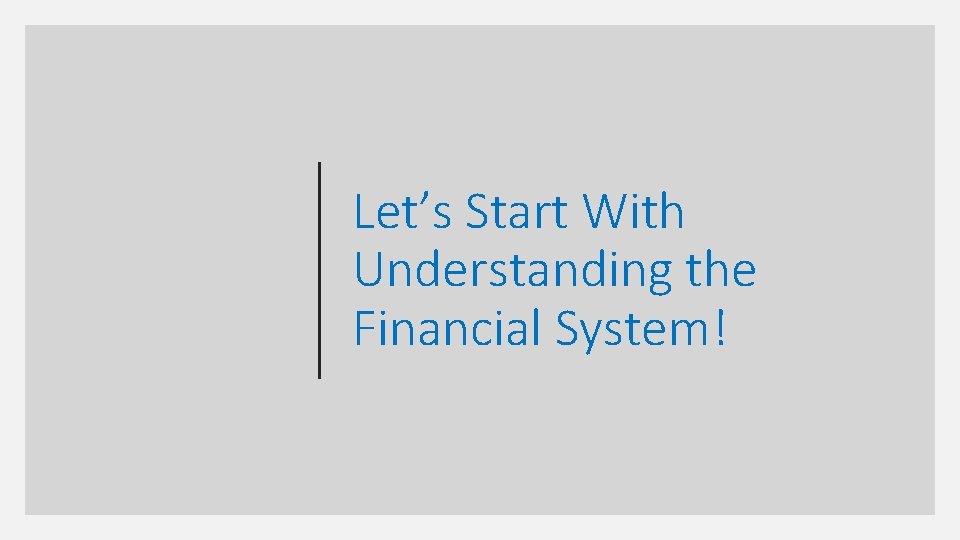 Let’s Start With Understanding the Financial System!